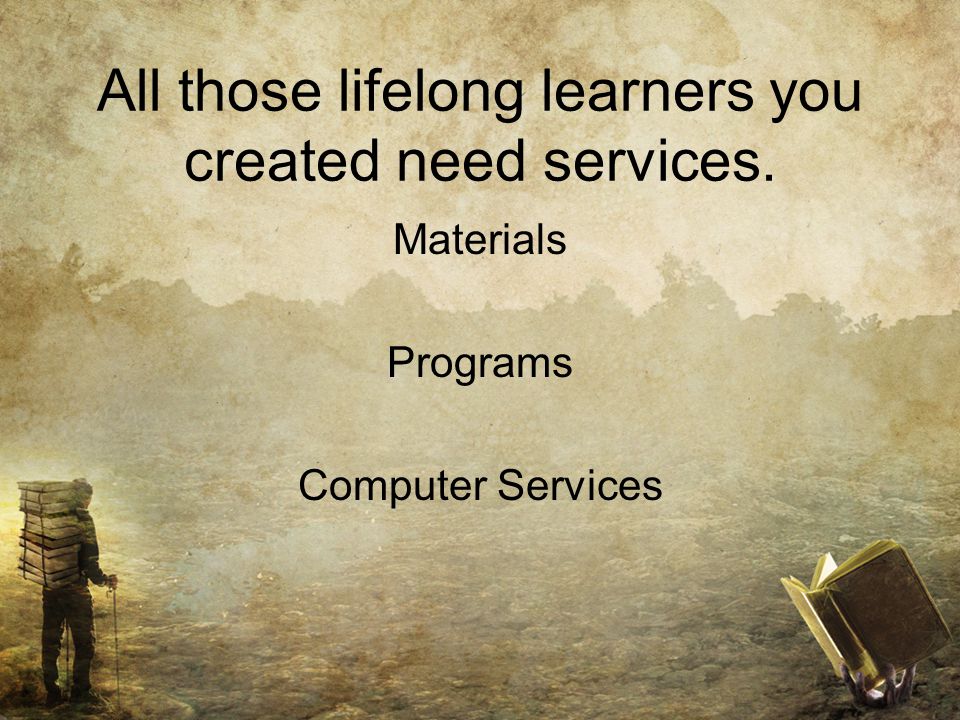 All those lifelong learners you created need services.

Materials

Programs

Computer Services